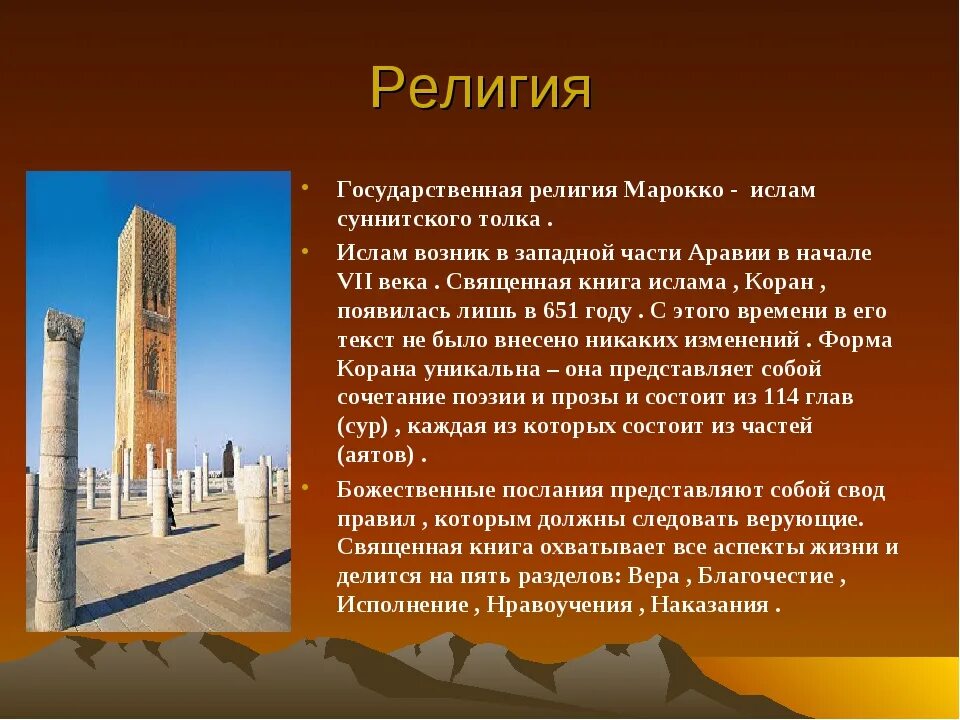 Религия

• Государственная религия Марокко - ислам суннитского толка .

• Ислам возник в западной части Аравии в начале VII века . Священная книга ислама , Коран , появилась лишь в 651 году . С этого времени в его текст не было внесено никаких изменений . Форма Корана уникальна – она представляет собой сочетание поэзии и прозы и состоит из 114 глав (сур) , каждая из которых состоит из частей (аятов) .

• Божественные послания представляют собой свод правил , которым должны следовать верующие. Священная книга охватывает все аспекты жизни и делится на пять разделов: Вера , Благочестие , Исполнение , Нравоучения , Наказания .